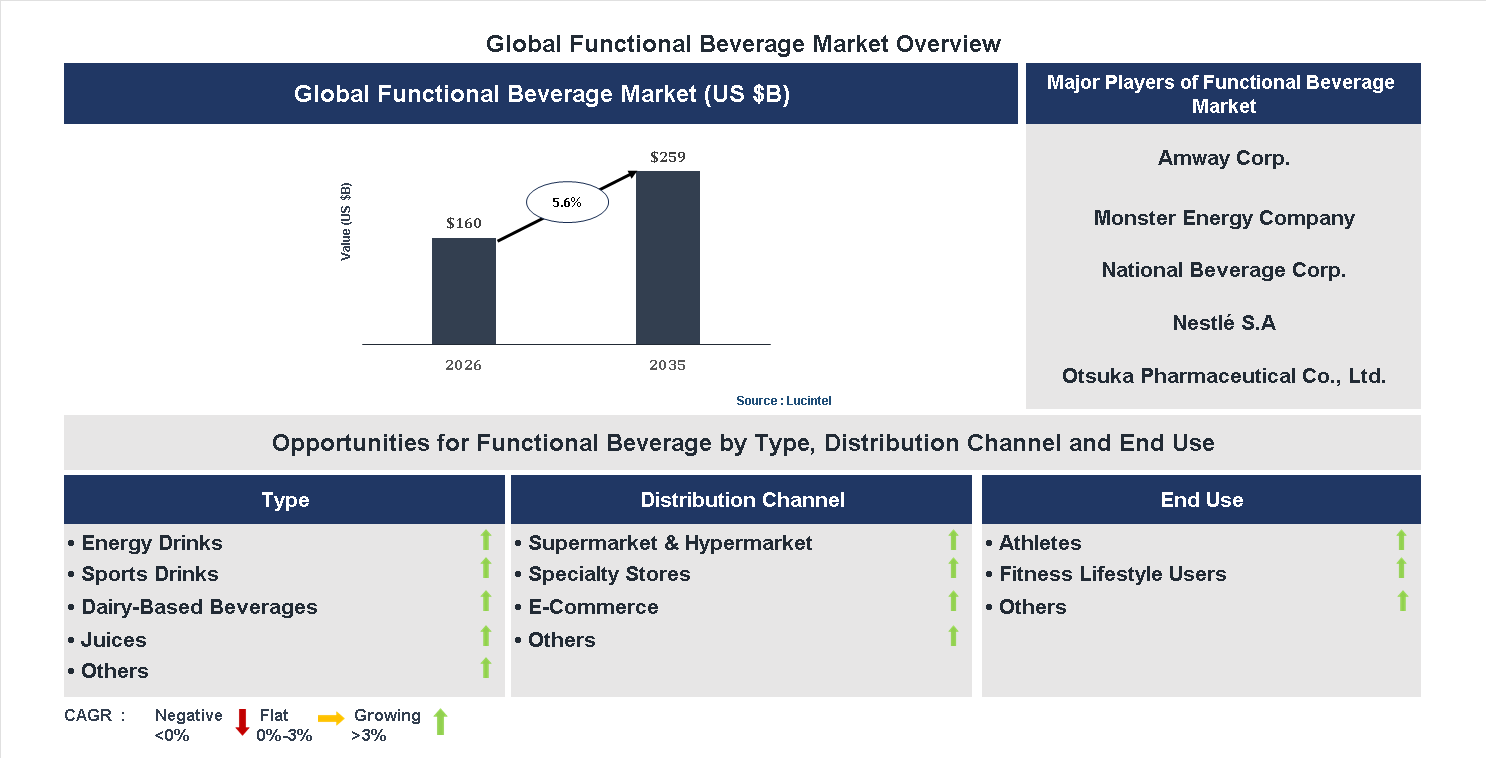 Global Functional Beverage Market Overview

Global Functional Beverage Market (US $B)

Value (US $B)

$160

5.6%

$259

2026

2035

Source : Lucintel

Major Players of Functional Beverage Market

Amway Corp.

Monster Energy Company

National Beverage Corp.

Nestlé S.A

Otsuka Pharmaceutical Co., Ltd.

Opportunities for Functional Beverage by Type, Distribution Channel and End Use

Type

• Energy Drinks
• Sports Drinks
• Dairy-Based Beverages
• Juices
• Others

Distribution Channel

• Supermarket & Hypermarket
• Specialty Stores
• E-Commerce
• Others

End Use

• Athletes
• Fitness Lifestyle Users
• Others

CAGR : Negative <0% Flat 0%-3% Growing >3%